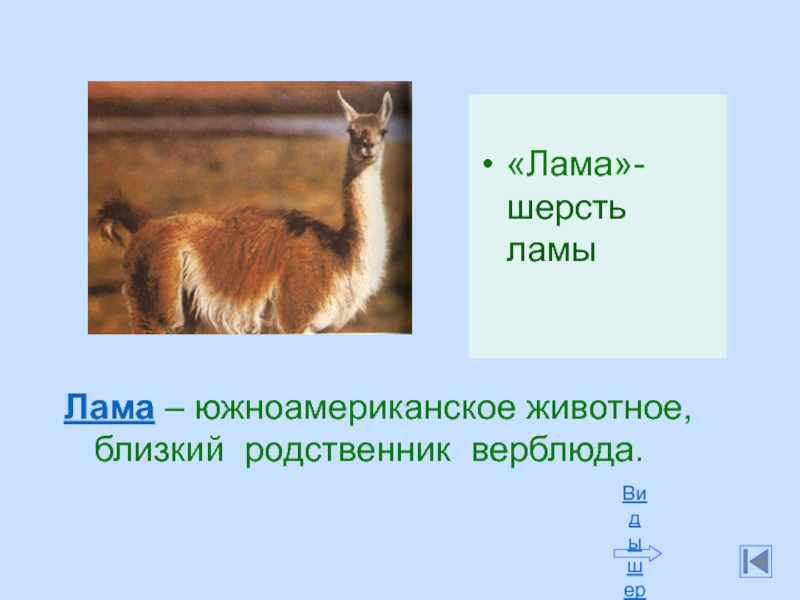 • «Лама»- шерсть ламы

Лама – южноамериканское животное, близкий родственник верблюда.

Ви
д
ы
ш
ер